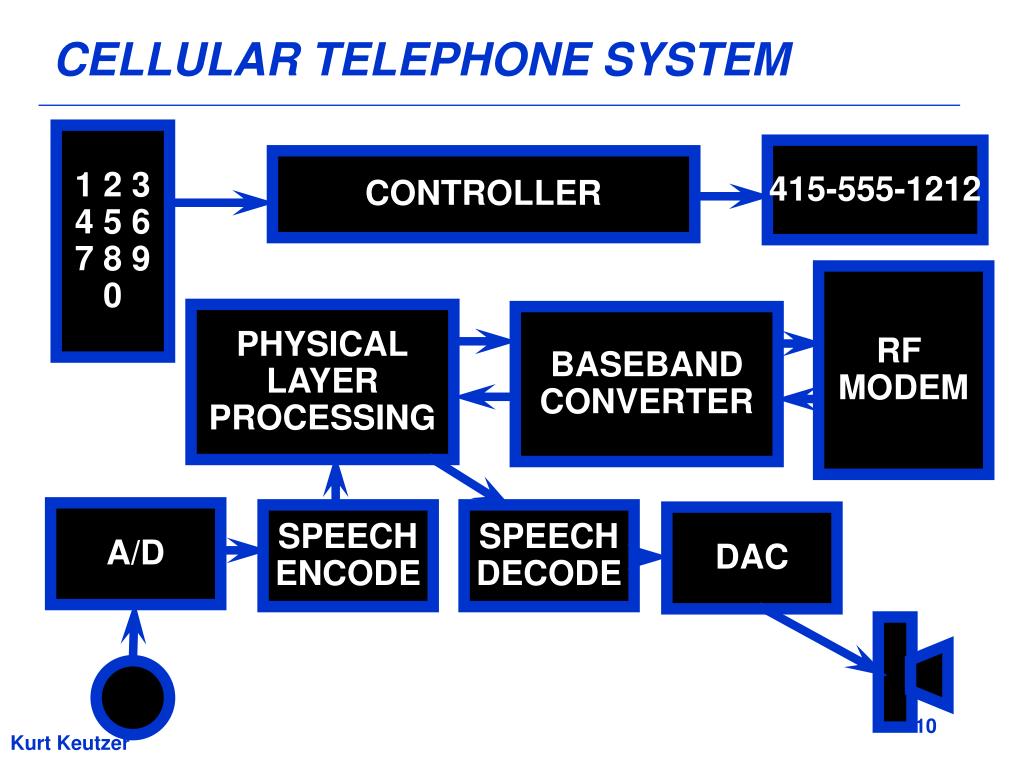 CELLULAR TELEPHONE SYSTEM

1 2 3
4 5 6
7 8 9
0

CONTROLLER

415-555-1212

PHYSICAL LAYER PROCESSING

BASEBAND CONVERTER

RF MODEM

A/D

SPEECH ENCODE

SPEECH DECODE

DAC

Kurt Keutzer

10